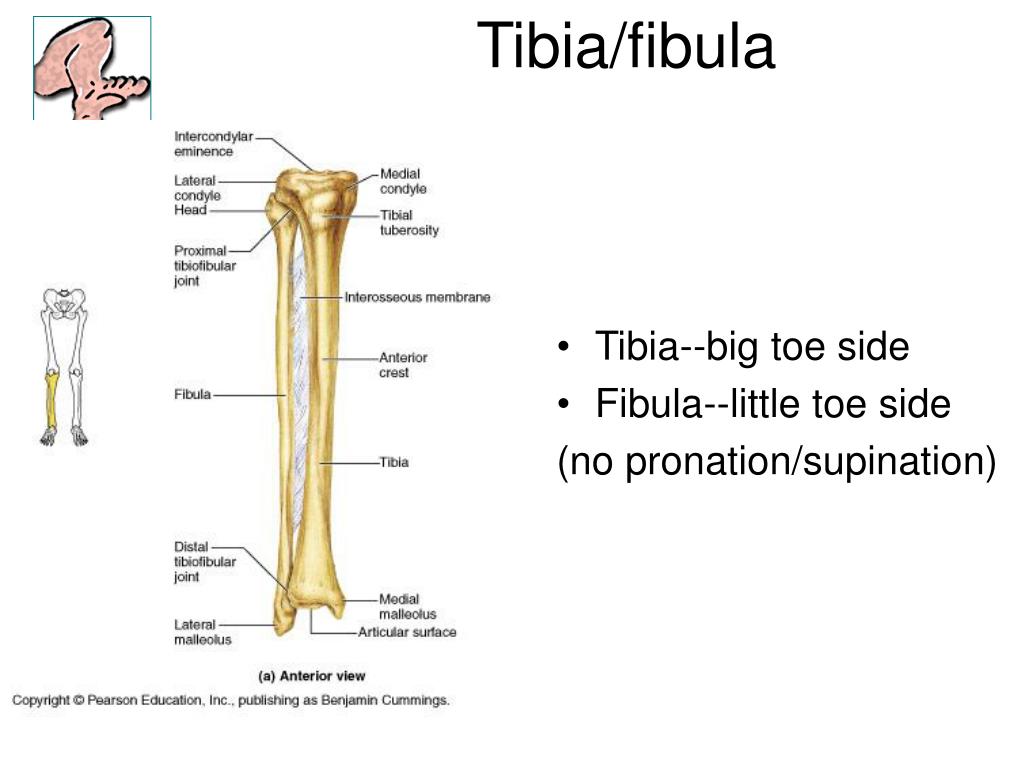 Tibia/fibula

Intercondylar eminence
Lateral condyle
Head
Proximal tibiofibular joint
Fibula
Distal tibiofibular joint
Lateral malleolus
Medial condyle
Tibial tuberosity
Interosseous membrane
Anterior crest
Tibia
Medial malleolus
Articular surface

(a) Anterior view

Copyright © Pearson Education, Inc., publishing as Benjamin Cummings.

• Tibia--big toe side
• Fibula--little toe side
(no pronation/supination)